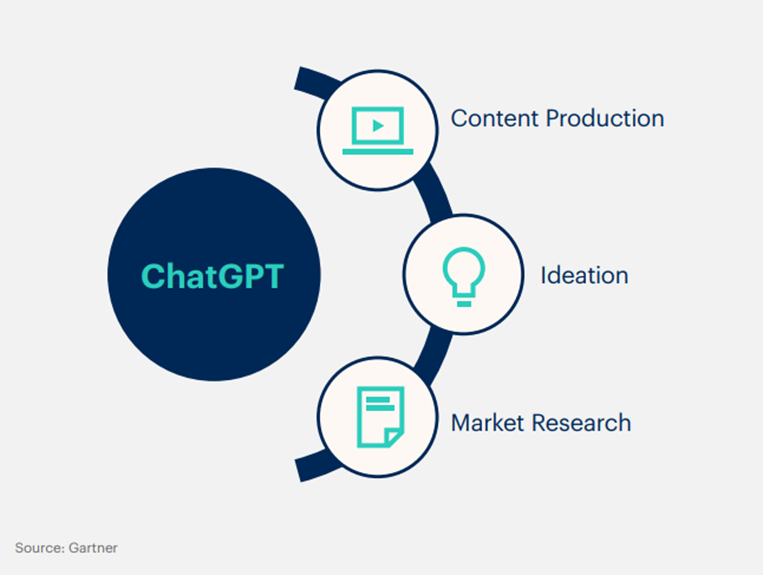 ChatGPT

Content Production

Ideation

Market Research

Source: Gartner